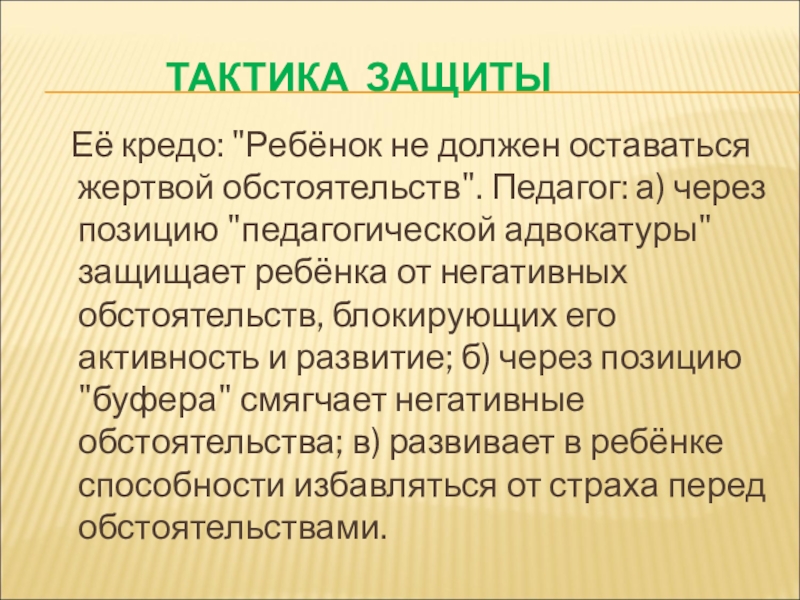 ТАКТИКА ЗАЩИТЫ

Её кредо: "Ребёнок не должен оставаться жертвой обстоятельств". Педагог: а) через позицию "педагогической адвокатуры" защищает ребёнка от негативных обстоятельств, блокирующих его активность и развитие; б) через позицию "буфера" смягчает негативные обстоятельства; в) развивает в ребёнке способности избавляться от страха перед обстоятельствами.